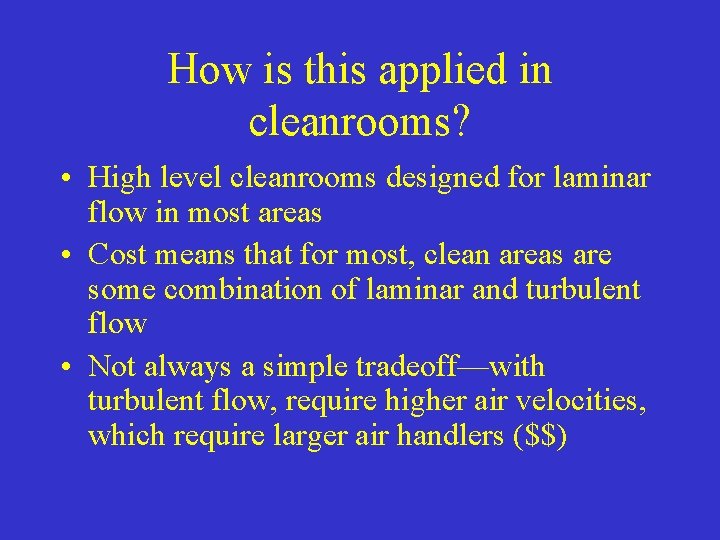 How is this applied in cleanrooms?

• High level cleanrooms designed for laminar flow in most areas
• Cost means that for most, clean areas are some combination of laminar and turbulent flow
• Not always a simple tradeoff—with turbulent flow, require higher air velocities, which require larger air handlers (\$\$)